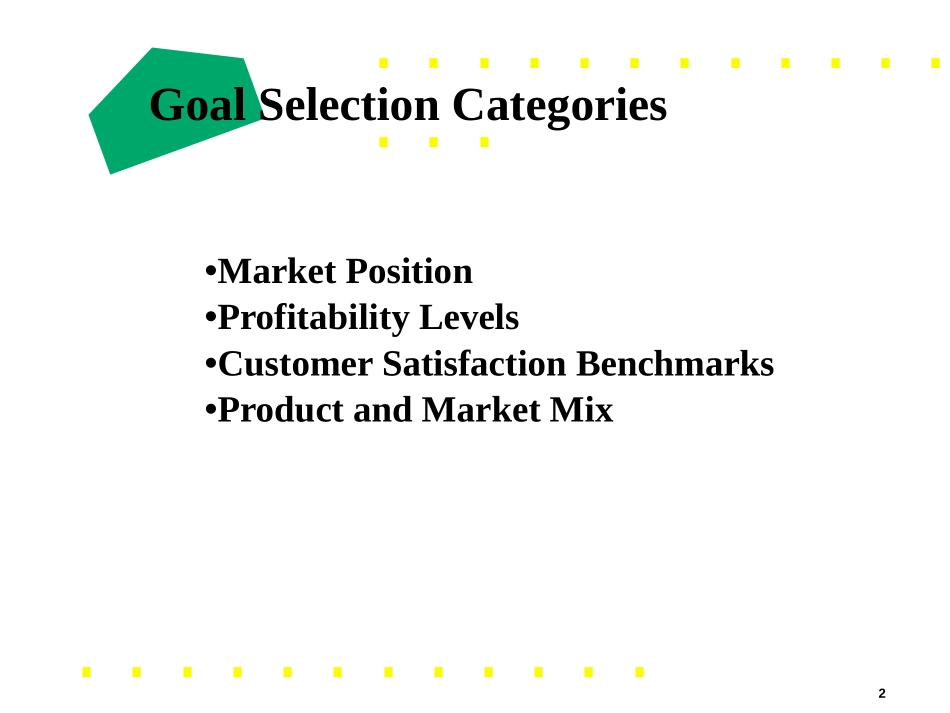 Goal Selection Categories

•Market Position
•Profitability Levels
•Customer Satisfaction Benchmarks
•Product and Market Mix

2